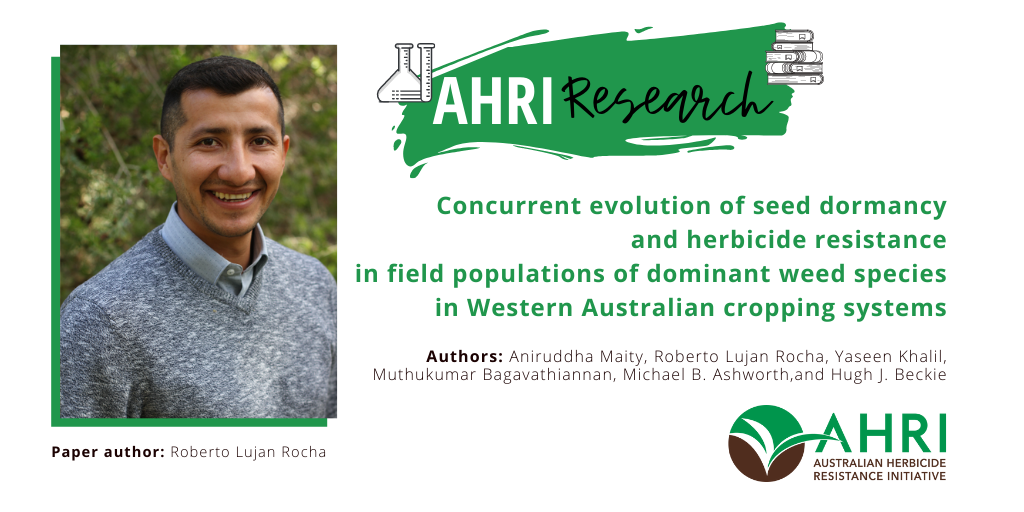 AHRI Research

Concurrent evolution of seed dormancy and herbicide resistance in field populations of dominant weed species in Western Australian cropping systems

Authors: Aniruddha Maity, Roberto Lujan Rocha, Yaseen Khalil, Muthukumar Bagavathiannan, Michael B. Ashworth,and Hugh J. Beckie

Paper author: Roberto Lujan Rocha

AHRI
AUSTRALIAN HERBICIDE RESISTANCE INITIATIVE